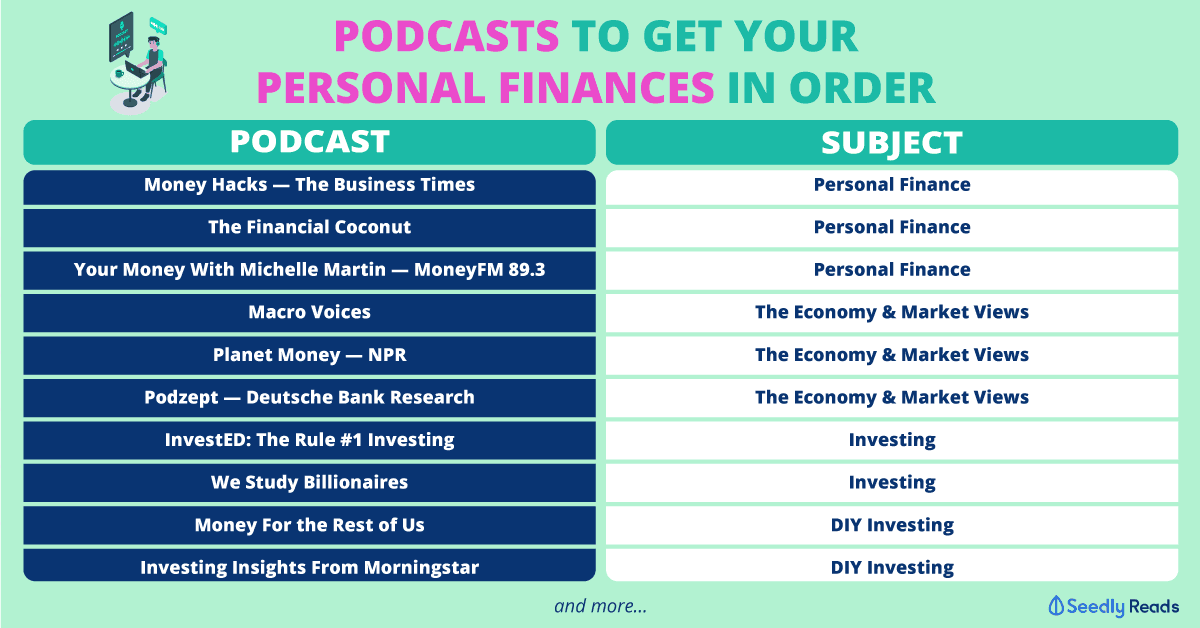 PODCASTS TO GET YOUR PERSONAL FINANCES IN ORDER

| PODCAST | SUBJECT |
|---|---|
| Money Hacks — The Business Times | Personal Finance |
| The Financial Coconut | Personal Finance |
| Your Money With Michelle Martin — MoneyFM 89.3 | Personal Finance |
| Macro Voices | The Economy & Market Views |
| Planet Money — NPR | The Economy & Market Views |
| Podzept — Deutsche Bank Research | The Economy & Market Views |
| InvestED: The Rule #1 Investing | Investing |
| We Study Billionaires | Investing |
| Money For the Rest of Us | DIY Investing |
| Investing Insights From Morningstar | DIY Investing |

and more...

Seedly Reads